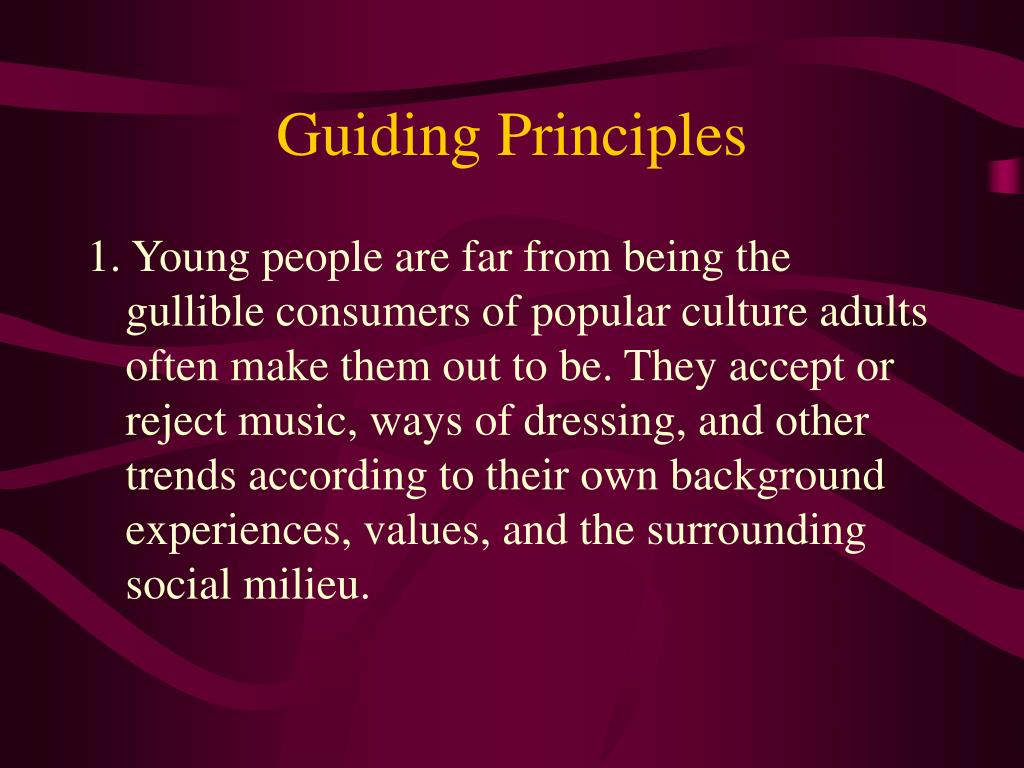 Guiding Principles

1. Young people are far from being the gullible consumers of popular culture adults often make them out to be. They accept or reject music, ways of dressing, and other trends according to their own background experiences, values, and the surrounding social milieu.